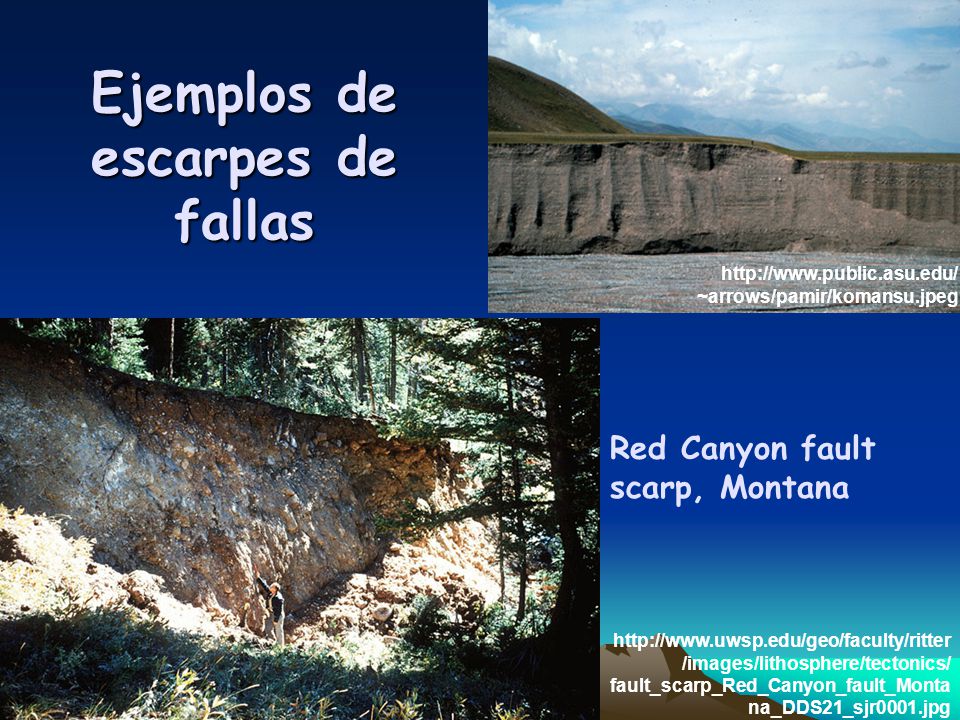 Ejemplos de escarpes de fallas

http://www.public.asu.edu/~arrows/pamir/komansu.jpeg

Red Canyon fault scarp, Montana

http://www.uwsp.edu/geo/faculty/ritter/images/lithosphere/tectonics/fault_scarp_Red_Canyon_fault_Montana_DDS21_sjr0001.jpg